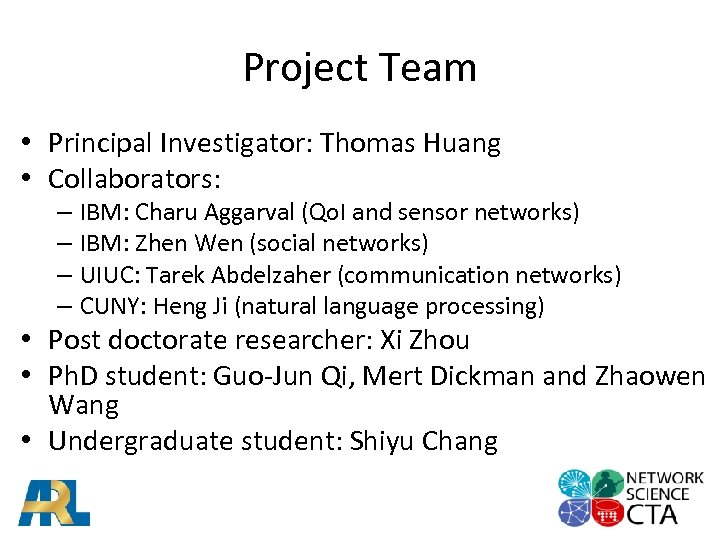 Project Team

• Principal Investigator: Thomas Huang
• Collaborators:
– IBM: Charu Aggarval (QoI and sensor networks)
– IBM: Zhen Wen (social networks)
– UIUC: Tarek Abdelzaher (communication networks)
– CUNY: Heng Ji (natural language processing)
• Post doctorate researcher: Xi Zhou
• PhD student: Guo-Jun Qi, Mert Dickman and Zhaowen Wang
• Undergraduate student: Shiyu Chang

ARL

NETWORK SCIENCE CTA